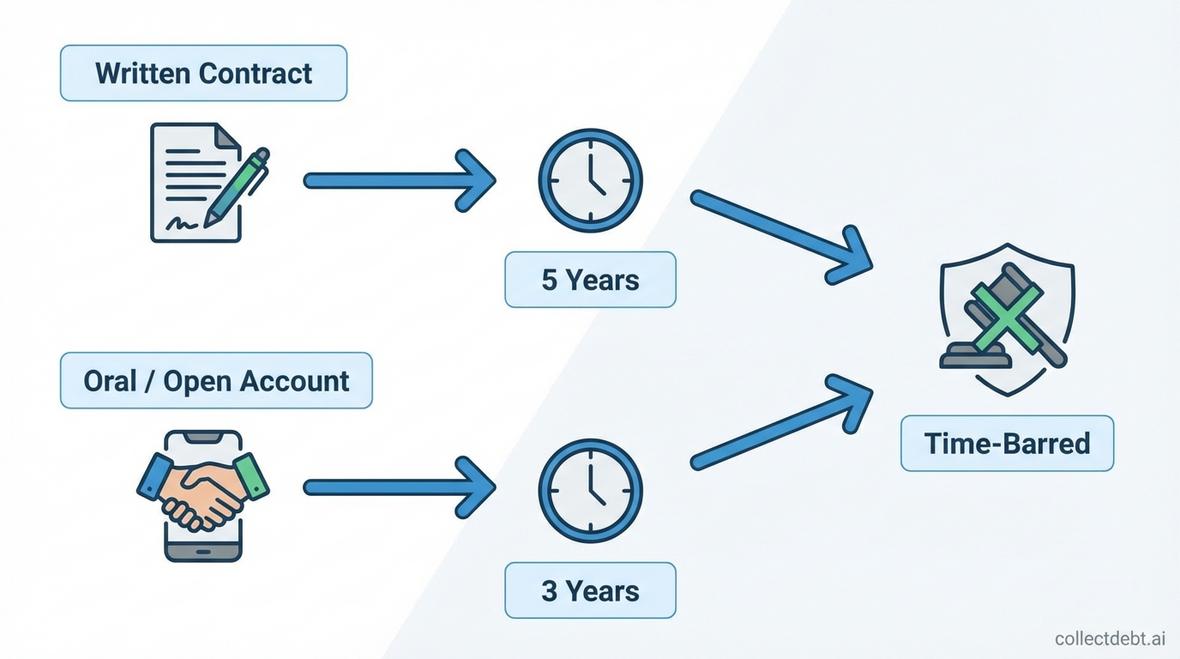 Written Contract

5 Years

Oral / Open Account

3 Years

Time-Barred

collectdebt.ai